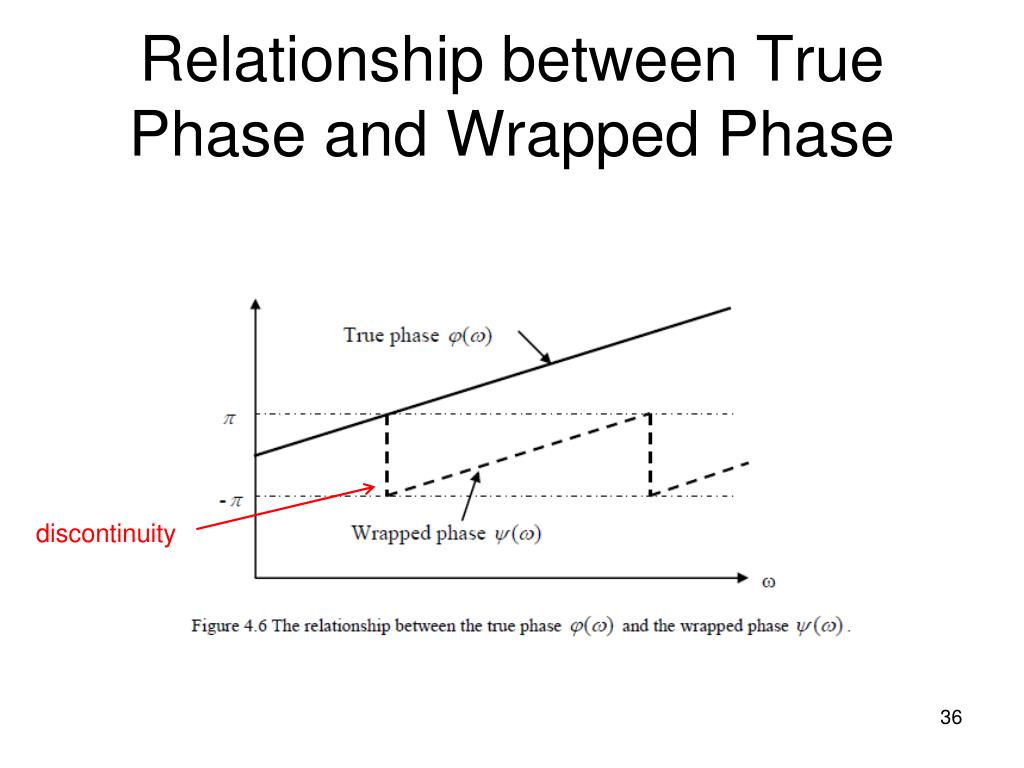 Relationship between True Phase and Wrapped Phase

True phase $\varphi(\omega)$

$\pi$

$-\pi$

discontinuity

Wrapped phase $\psi(\omega)$

$\omega$

Figure 4.6 The relationship between the true phase $\varphi(\omega)$ and the wrapped phase $\psi(\omega)$.

36